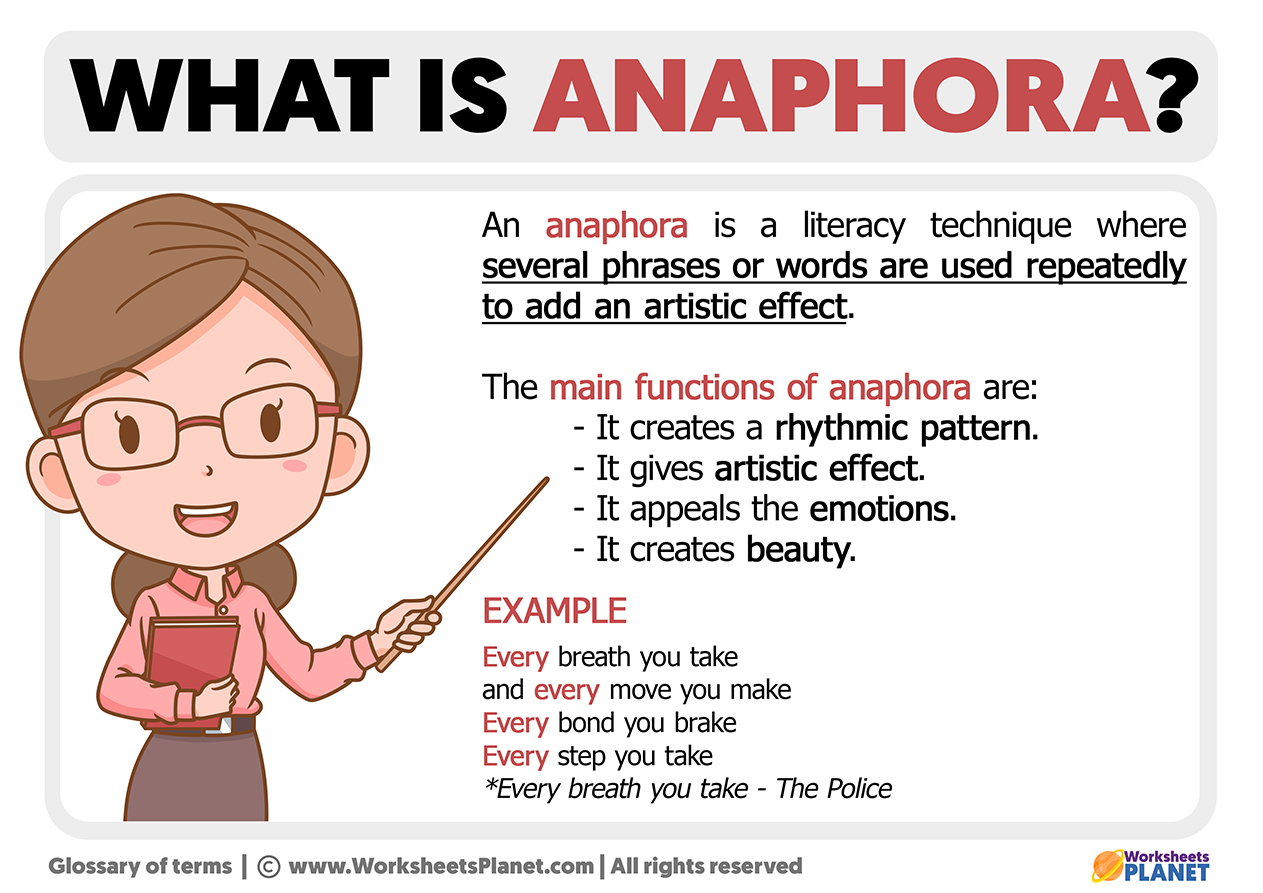 WHAT IS ANAPHORA?

An anaphora is a literacy technique where several phrases or words are used repeatedly to add an artistic effect.

The main functions of anaphora are:
- It creates a rhythmic pattern.
- It gives artistic effect.
- It appeals the emotions.
- It creates beauty.

EXAMPLE

Every breath you take
and every move you make
Every bond you brake
Every step you take
*Every breath you take - The Police

Glossary of terms | © www.WorksheetsPlanet.com | All rights reserved

Worksheets PLANET